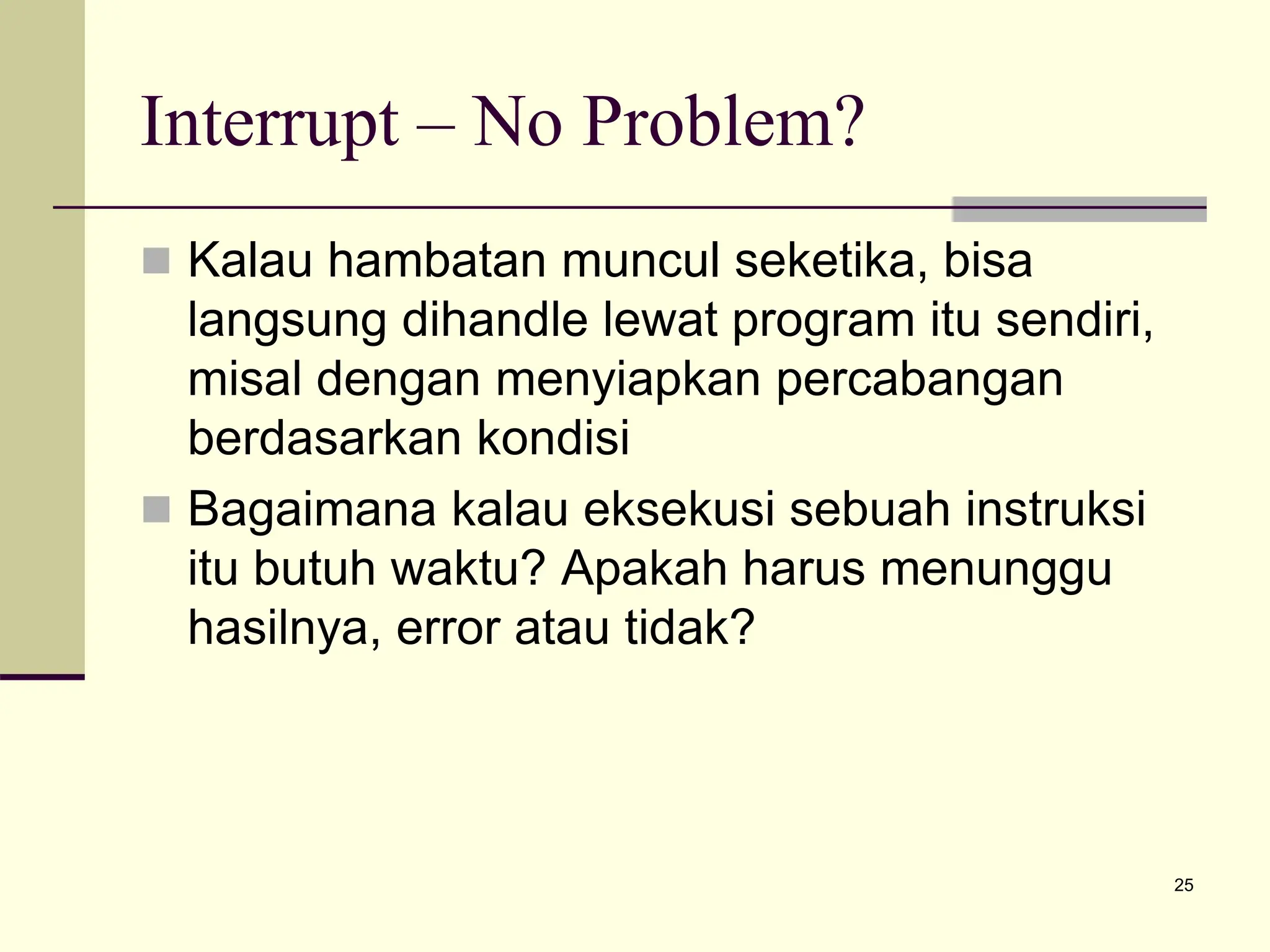 Interrupt – No Problem?

Kalau hambatan muncul seketika, bisa langsung dihandle lewat program itu sendiri, misal dengan menyiapkan percabangan berdasarkan kondisi

Bagaimana kalau eksekusi sebuah instruksi itu butuh waktu? Apakah harus menunggu hasilnya, error atau tidak?

25